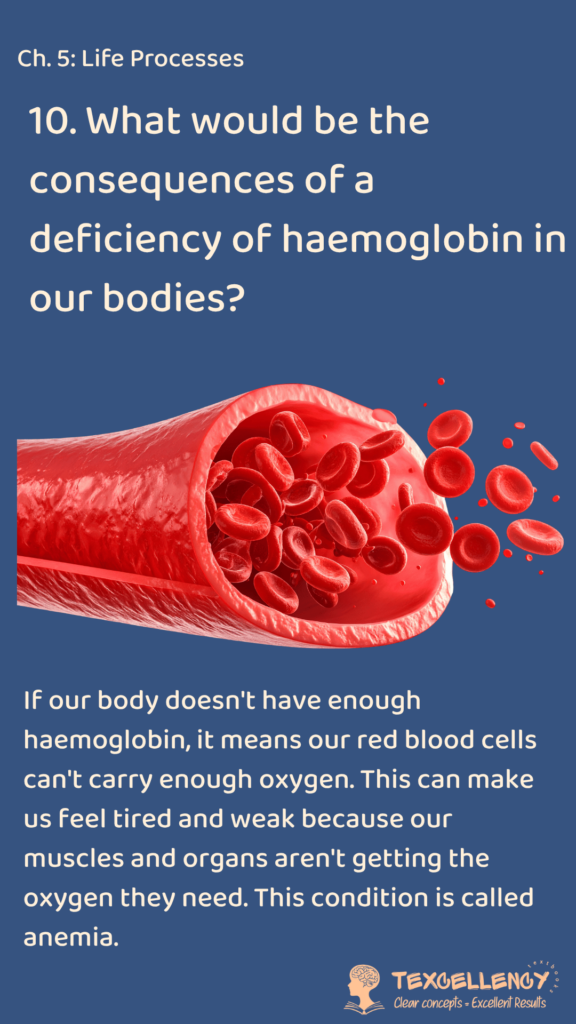 Ch. 5: Life Processes

10. What would be the consequences of a deficiency of haemoglobin in our bodies?

If our body doesn't have enough haemoglobin, it means our red blood cells can't carry enough oxygen. This can make us feel tired and weak because our muscles and organs aren't getting the oxygen they need. This condition is called anemia.

TEXCELLENCY
Clear concepts = Excellent Results